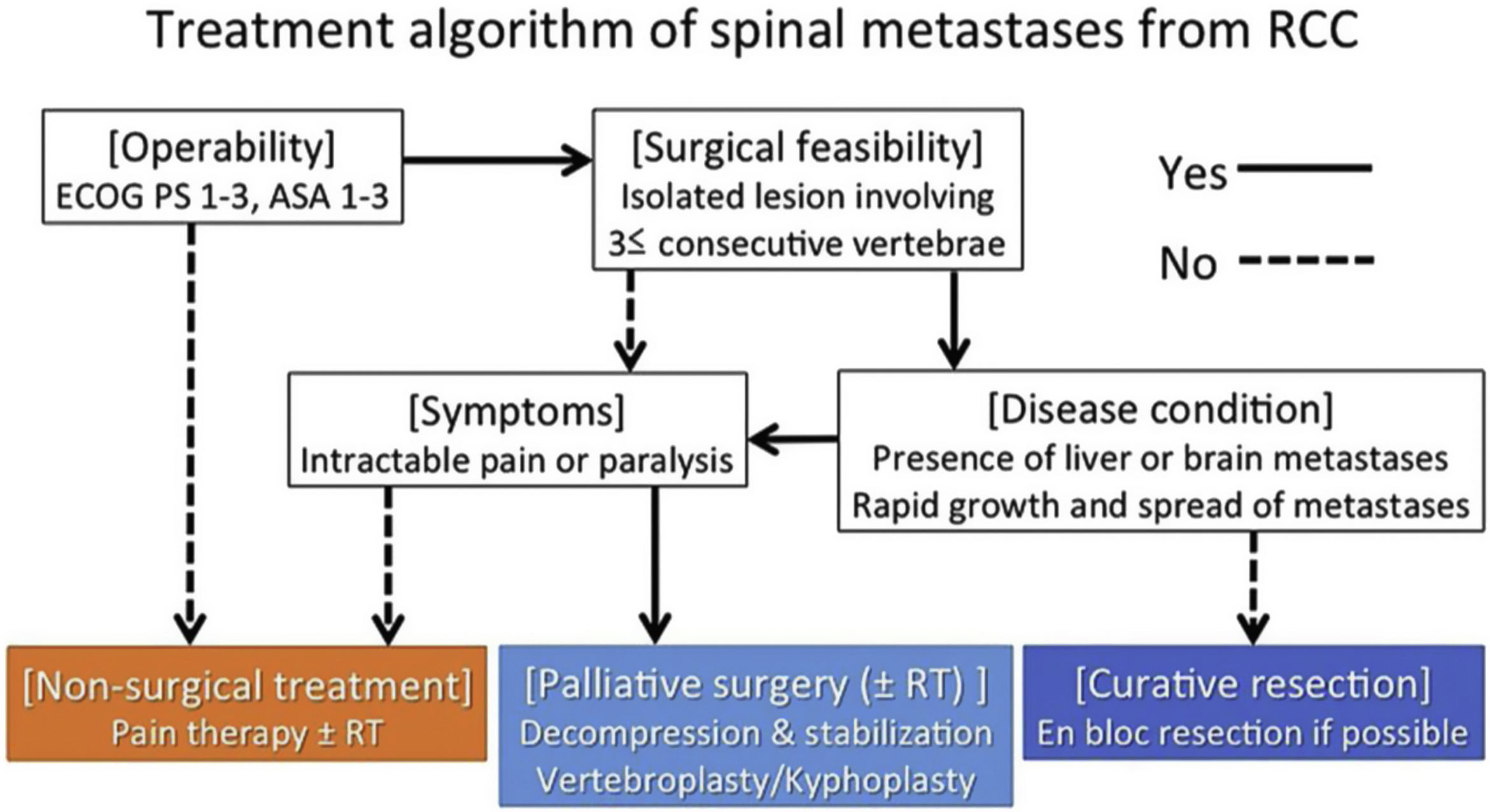 Treatment algorithm of spinal metastases from RCC

[Operability]
ECOG PS 1-3, ASA 1-3

[Surgical feasibility]
Isolated lesion involving
3≤ consecutive vertebrae

Yes

No

[Symptoms]
Intractable pain or paralysis

[Disease condition]
Presence of liver or brain metastases
Rapid growth and spread of metastases

[Non-surgical treatment]
Pain therapy ± RT

[Palliative surgery (± RT) ]
Decompression & stabilization
Vertebroplasty/Kyphoplasty

[Curative resection]
En bloc resection if possible